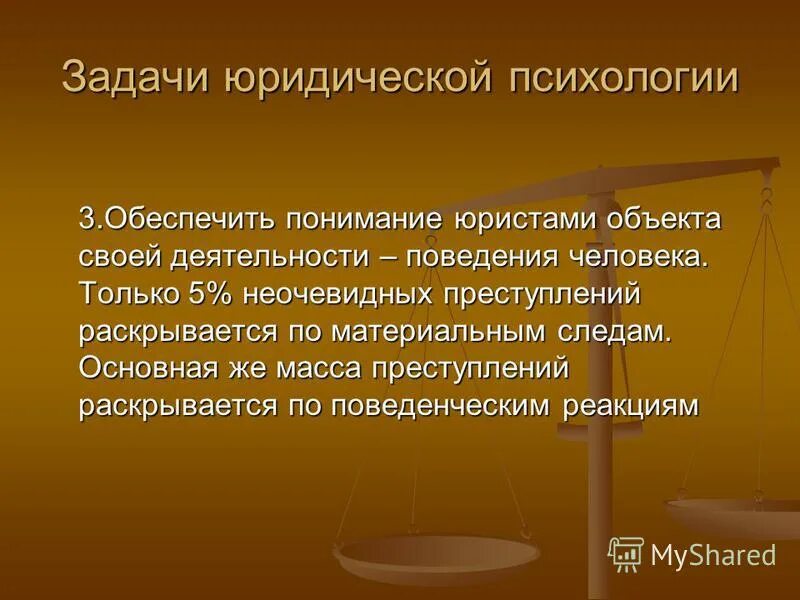 Задачи юридической психологии

3.Обеспечить понимание юристами объекта своей деятельности – поведения человека. Только 5% неочевидных преступлений раскрывается по материальным следам. Основная же масса преступлений раскрывается по поведенческим реакциям

MyShared